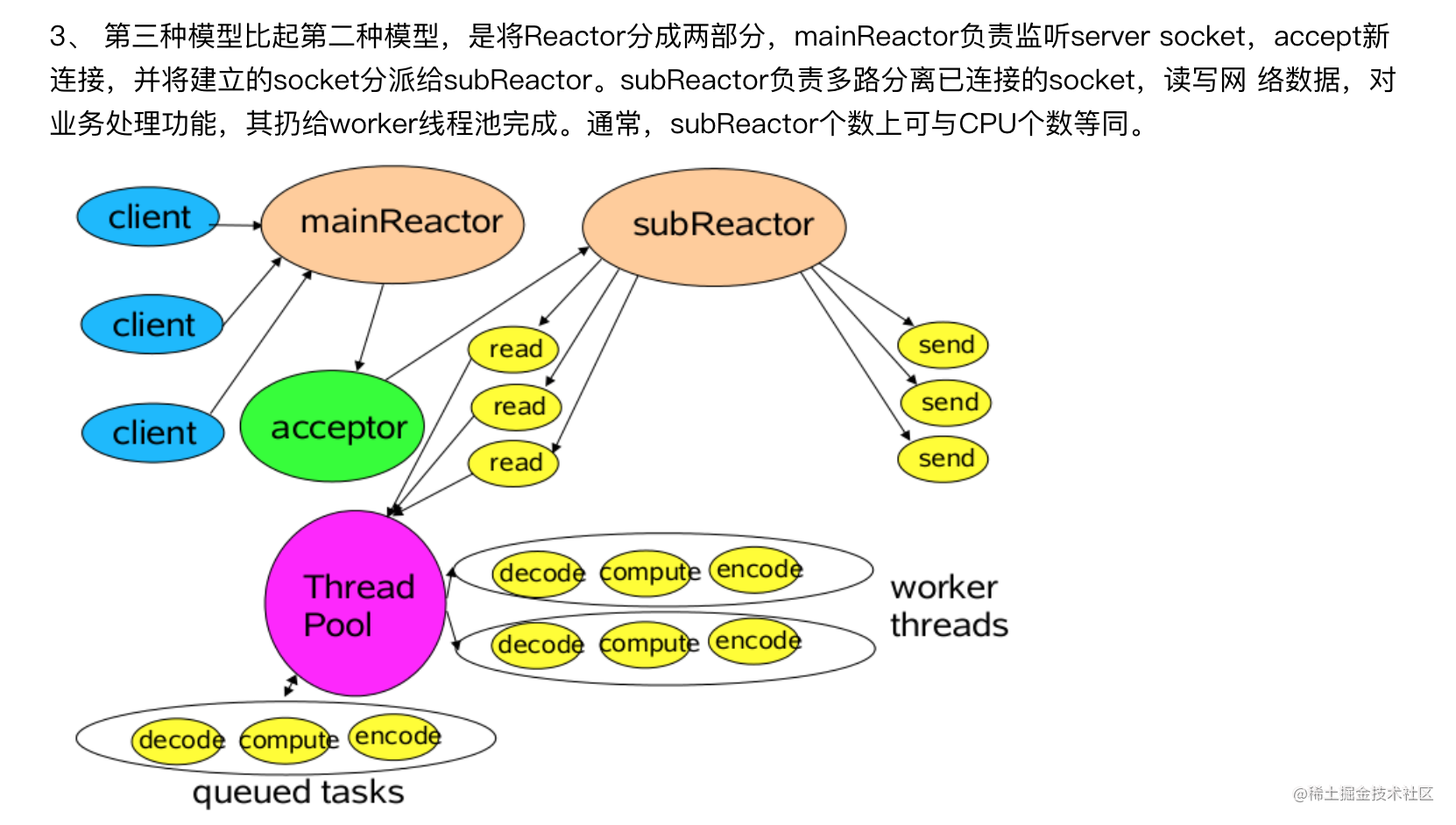 3、 第三种模型比起第二种模型，是将Reactor分成两部分，mainReactor负责监听server socket，accept新连接，并将建立的socket分派给subReactor。subReactor负责多路分离已连接的socket，读写网 络数据，对业务处理功能，其扔给worker线程池完成。通常，subReactor个数上可与CPU个数等同。

client
client
client
mainReactor
acceptor
subReactor
read
read
read
send
send
send
Thread Pool
decode
compute
encode
decode
compute
encode
worker threads
decode
compute
encode
queued tasks

@稀土掘金技术社区